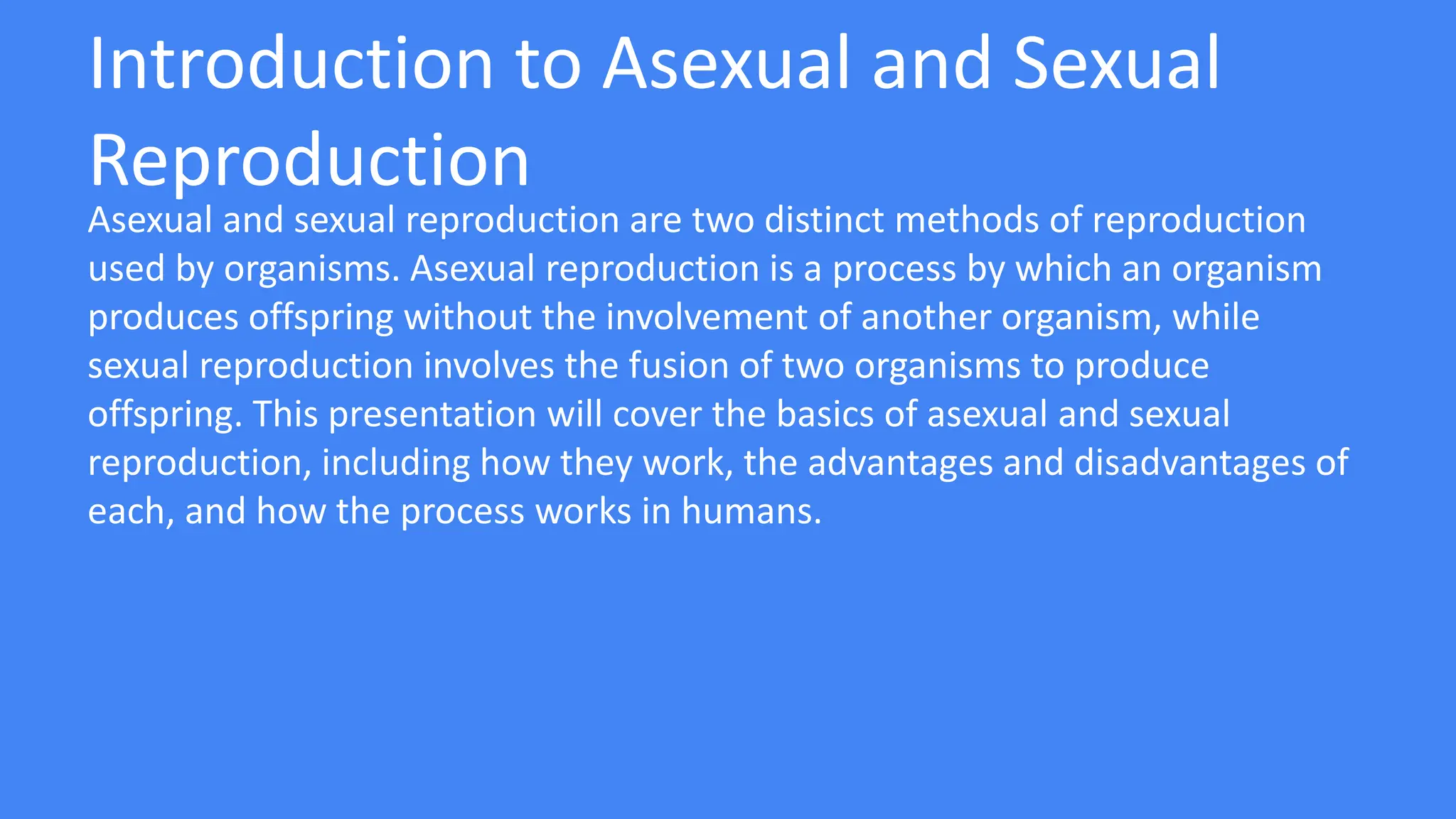 Introduction to Asexual and Sexual Reproduction

Asexual and sexual reproduction are two distinct methods of reproduction used by organisms. Asexual reproduction is a process by which an organism produces offspring without the involvement of another organism, while sexual reproduction involves the fusion of two organisms to produce offspring. This presentation will cover the basics of asexual and sexual reproduction, including how they work, the advantages and disadvantages of each, and how the process works in humans.